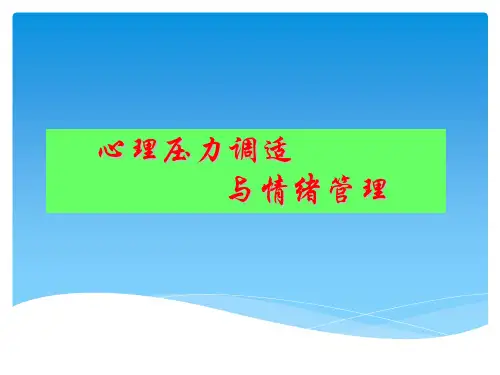 心理压力调适
与情绪管理